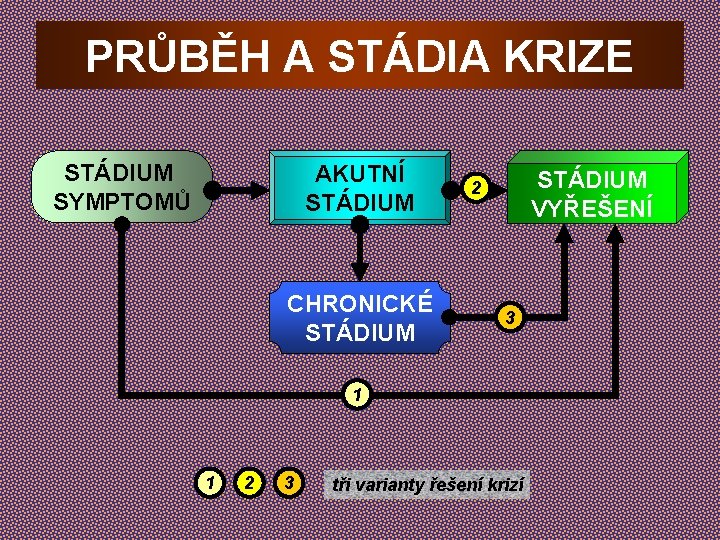 PRŮBĚH A STÁDIA KRIZE

STÁDIUM SYMPTOMŮ

AKUTNÍ STÁDIUM

2

STÁDIUM VYŘEŠENÍ

CHRONICKÉ STÁDIUM

3

1

1 2 3 tři varianty řešení krizí